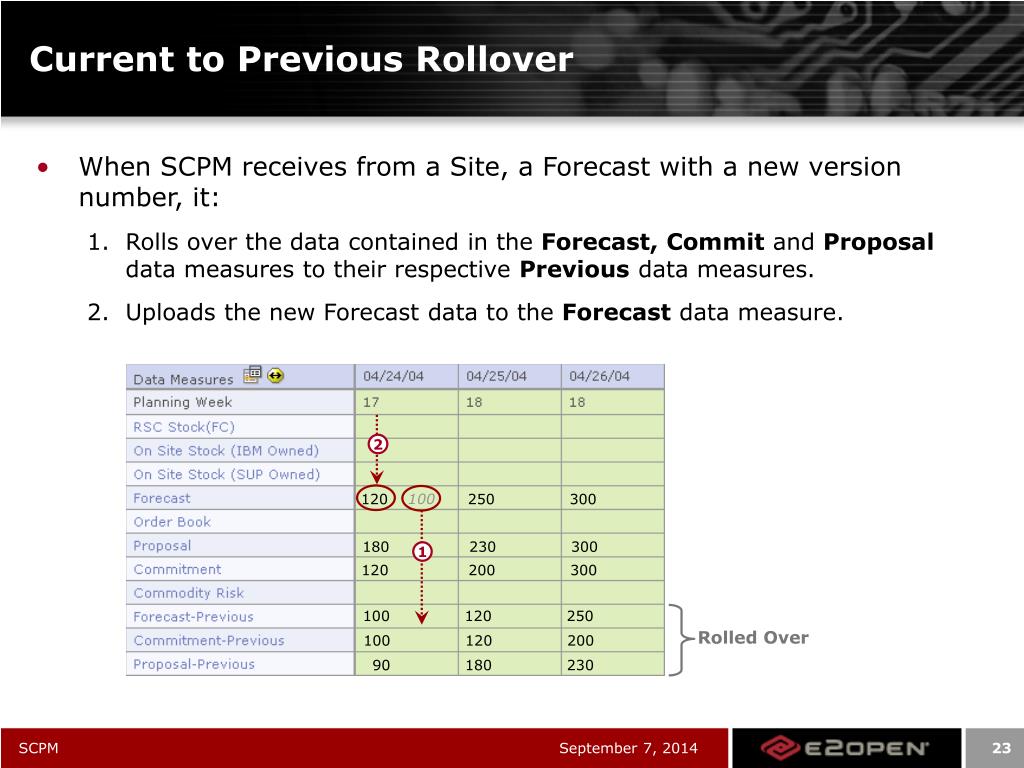 Current to Previous Rollover

• When SCPM receives from a Site, a Forecast with a new version number, it:

1. Rolls over the data contained in the **Forecast, Commit** and **Proposal** data measures to their respective **Previous** data measures.

2. Uploads the new Forecast data to the **Forecast** data measure.

| Data Measures | 04/24/04 | 04/25/04 | 04/26/04 |
|---|---|---|---|
| Planning Week | 17 | 18 | 18 |
| RSC Stock(FC) | | | |
| On Site Stock (IBM Owned) | 2 | | |
| On Site Stock (SUP Owned) | | | |
| Forecast | 120 100 | 250 | 300 |
| Order Book | | | |
| Proposal | 180 1 | 230 | 300 |
| Commitment | 120 | 200 | 300 |
| Commodity Risk | | | |
| Forecast-Previous | 100 | 120 | 250 |
| Commitment-Previous | 100 | 120 | 200 |
| Proposal-Previous | 90 | 180 | 230 |

Rolled Over

SCPM September 7, 2014 E2OPEN 23